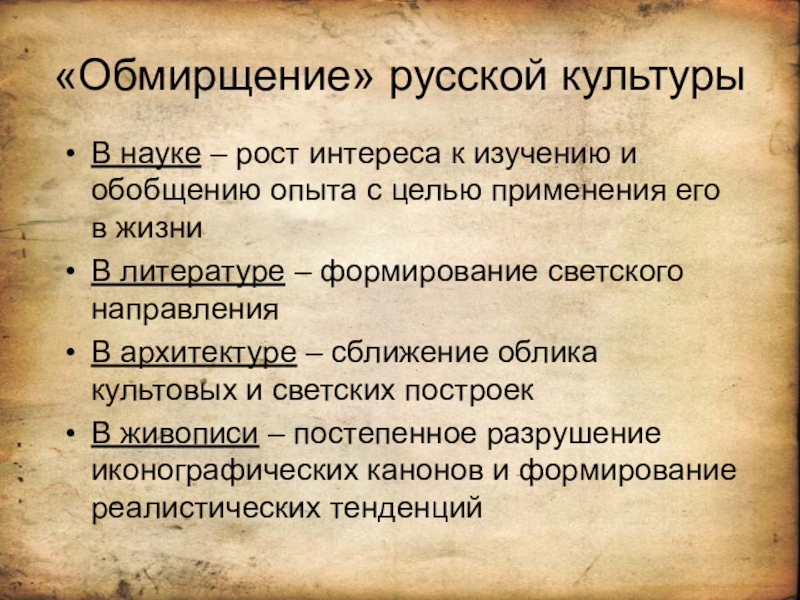 «Обмирщение» русской культуры

• В науке – рост интереса к изучению и обобщению опыта с целью применения его в жизни
• В литературе – формирование светского направления
• В архитектуре – сближение облика культовых и светских построек
• В живописи – постепенное разрушение иконографических канонов и формирование реалистических тенденций